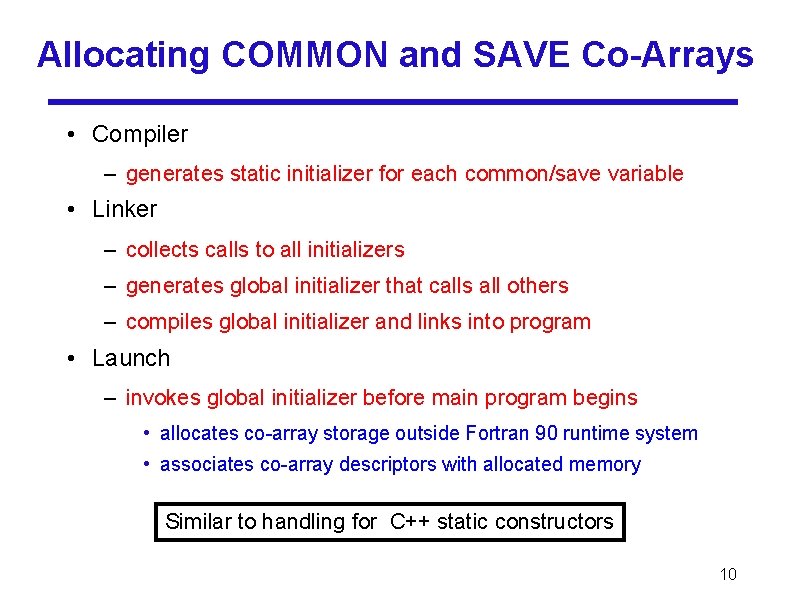 Allocating COMMON and SAVE Co-Arrays

• Compiler
 – generates static initializer for each common/save variable
• Linker
 – collects calls to all initializers
 – generates global initializer that calls all others
 – compiles global initializer and links into program
• Launch
 – invokes global initializer before main program begins
  • allocates co-array storage outside Fortran 90 runtime system
  • associates co-array descriptors with allocated memory

Similar to handling for C++ static constructors

10